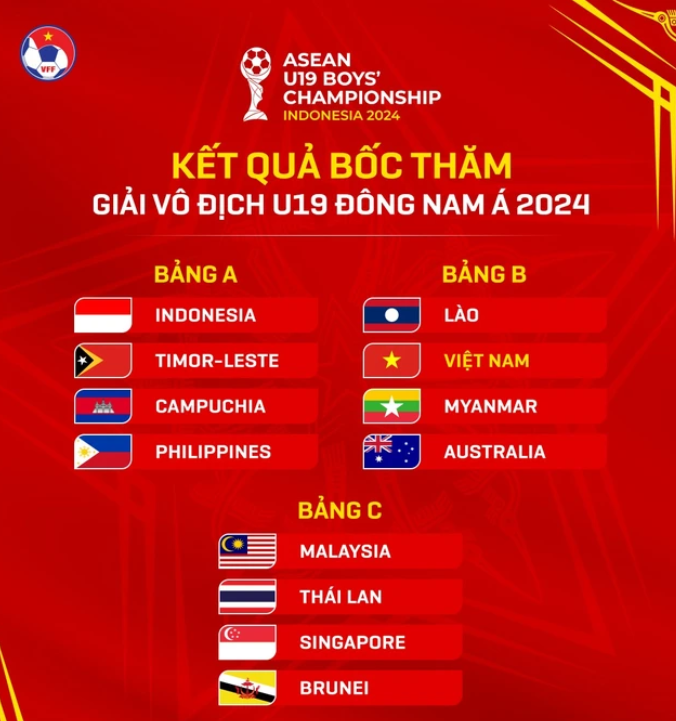 VFF

ASEAN U19 BOYS' CHAMPIONSHIP
INDONESIA 2024

KẾT QUẢ BỐC THĂM
GIẢI VÔ ĐỊCH U19 ĐÔNG NAM Á 2024

BẢNG A
INDONESIA
TIMOR-LESTE
CAMPUCHIA
PHILIPPINES

BẢNG B
LÀO
VIỆT NAM
MYANMAR
AUSTRALIA

BẢNG C
MALAYSIA
THÁI LAN
SINGAPORE
BRUNEI